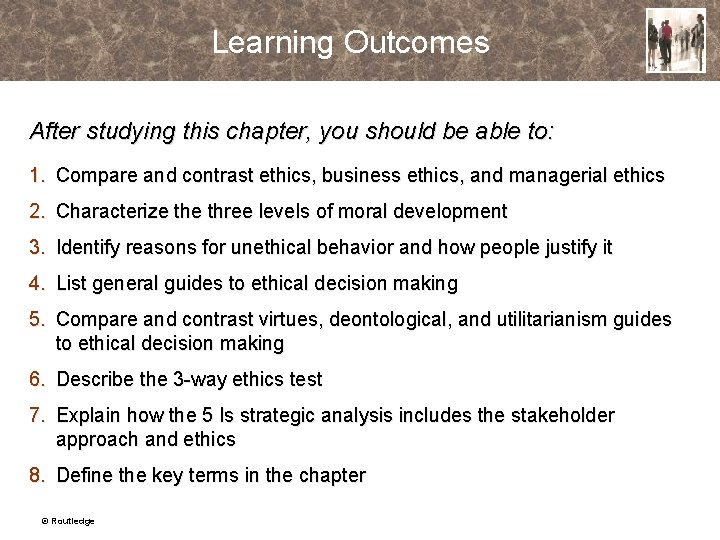 Learning Outcomes

After studying this chapter, you should be able to:

1. Compare and contrast ethics, business ethics, and managerial ethics
2. Characterize the three levels of moral development
3. Identify reasons for unethical behavior and how people justify it
4. List general guides to ethical decision making
5. Compare and contrast virtues, deontological, and utilitarianism guides to ethical decision making
6. Describe the 3-way ethics test
7. Explain how the 5 Is strategic analysis includes the stakeholder approach and ethics
8. Define the key terms in the chapter

© Routledge